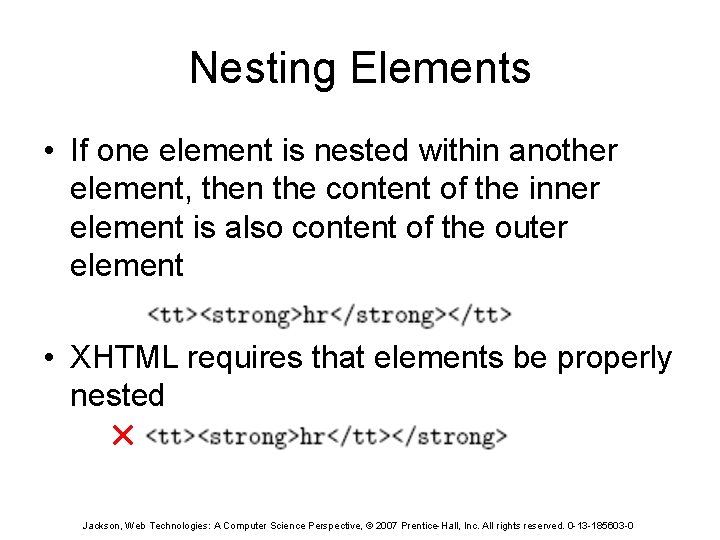 Nesting Elements

• If one element is nested within another element, then the content of the inner element is also content of the outer element

<tt><strong>hr</strong></tt>

• XHTML requires that elements be properly nested

✕ <tt><strong>hr</tt></strong>

Jackson, Web Technologies: A Computer Science Perspective, © 2007 Prentice-Hall, Inc. All rights reserved. 0-13-185603-0